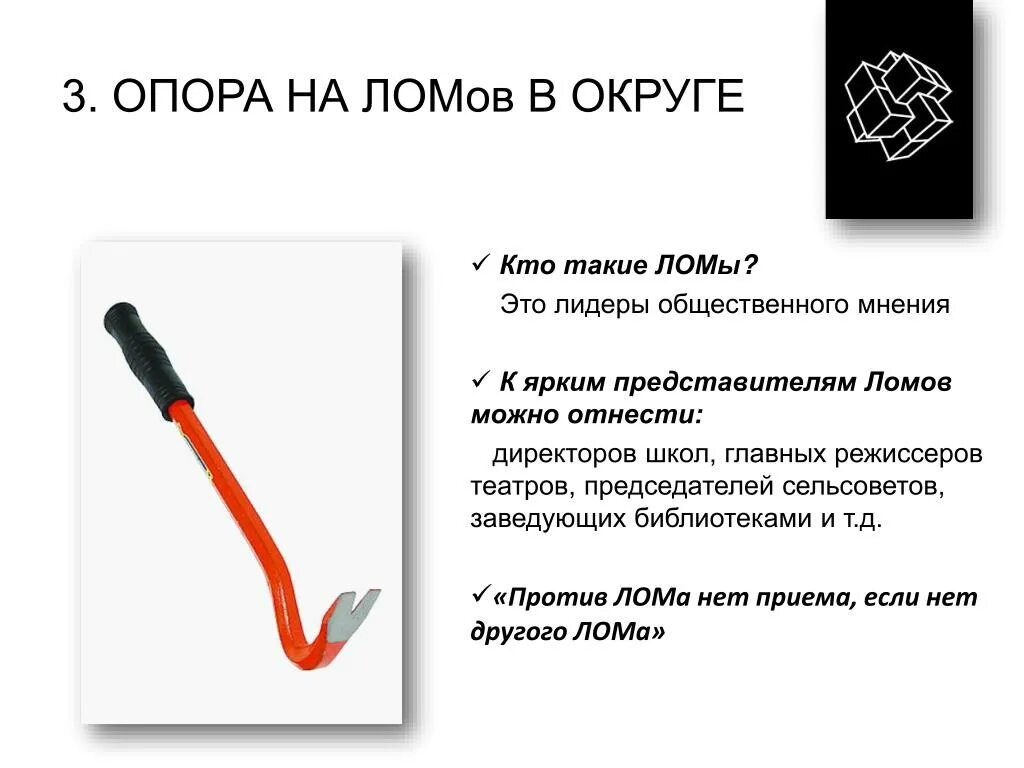 3. ОПОРА НА ЛОМов В ОКРУГЕ

✓ Кто такие ЛОМы?
Это лидеры общественного мнения

✓ К ярким представителям Ломов можно отнести:
директоров школ, главных режиссеров театров, председателей сельсоветов, заведующих библиотеками и т.д.

✓«Против ЛОМа нет приема, если нет другого ЛОМа»